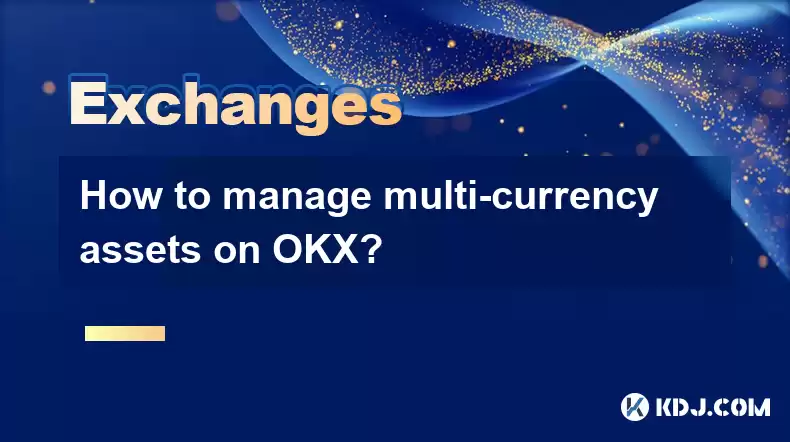 Exchanges

How to manage multi-currency assets on OKX?

KDJ.COM